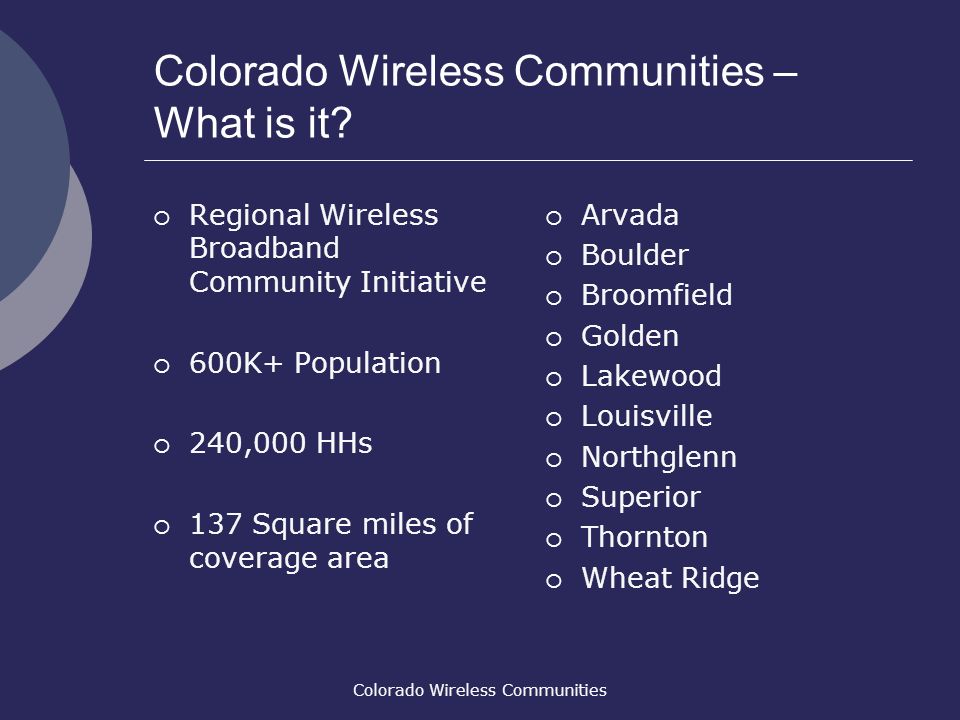 Colorado Wireless Communities – What is it?

- Regional Wireless Broadband Community Initiative
- 600K+ Population
- 240,000 HHs
- 137 Square miles of coverage area

- Arvada
- Boulder
- Broomfield
- Golden
- Lakewood
- Louisville
- Northglenn
- Superior
- Thornton
- Wheat Ridge

Colorado Wireless Communities